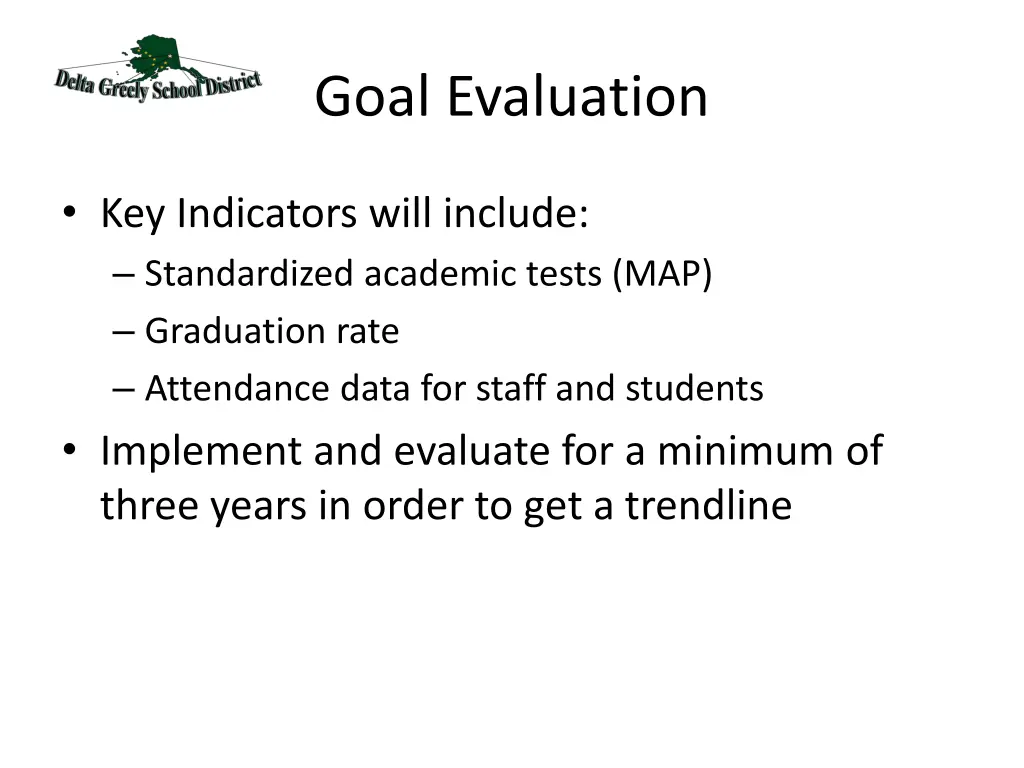 Delta Greely School District

Goal Evaluation

• Key Indicators will include:
– Standardized academic tests (MAP)
– Graduation rate
– Attendance data for staff and students
• Implement and evaluate for a minimum of three years in order to get a trendline